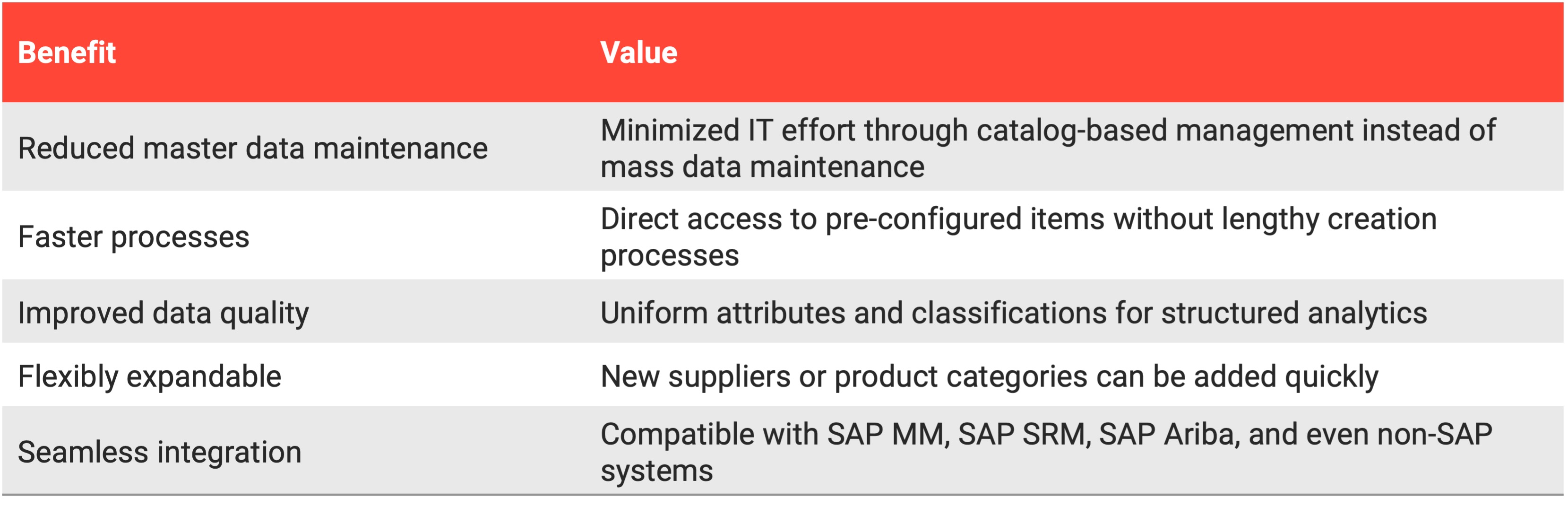 | Benefit | Value |
|---|---|
| Reduced master data maintenance | Minimized IT effort through catalog-based management instead of mass data maintenance |
| Faster processes | Direct access to pre-configured items without lengthy creation processes |
| Improved data quality | Uniform attributes and classifications for structured analytics |
| Flexibly expandable | New suppliers or product categories can be added quickly |
| Seamless integration | Compatible with SAP MM, SAP SRM, SAP Ariba, and even non-SAP systems |